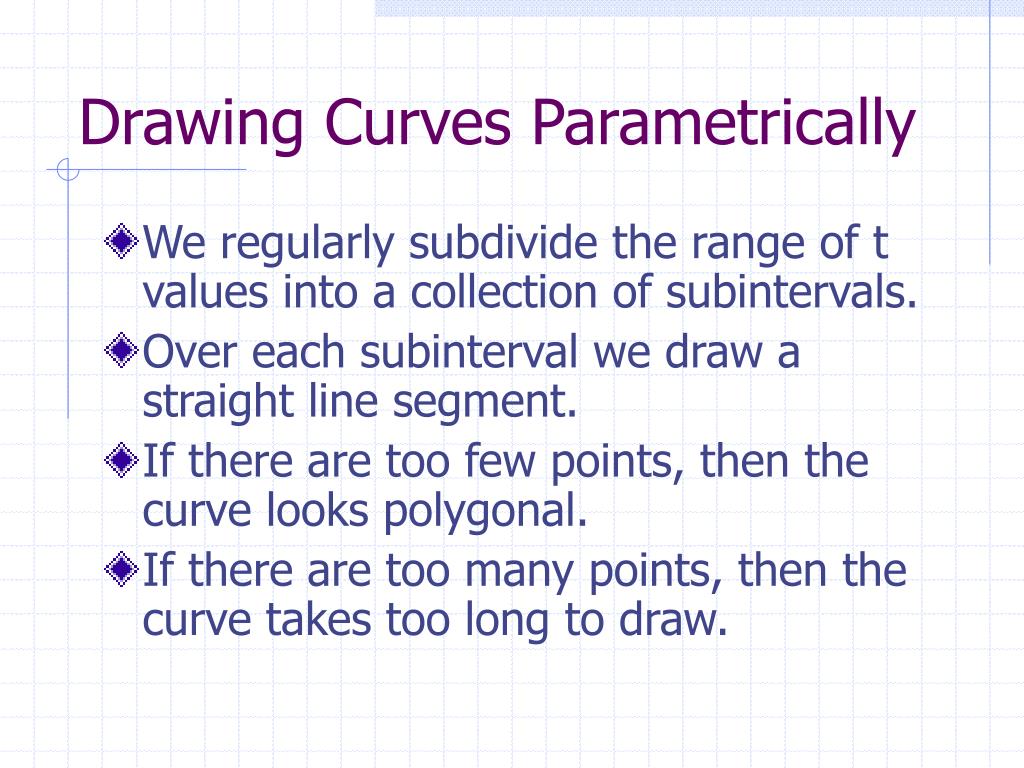 Drawing Curves Parametrically

We regularly subdivide the range of t values into a collection of subintervals.

Over each subinterval we draw a straight line segment.

If there are too few points, then the curve looks polygonal.

If there are too many points, then the curve takes too long to draw.